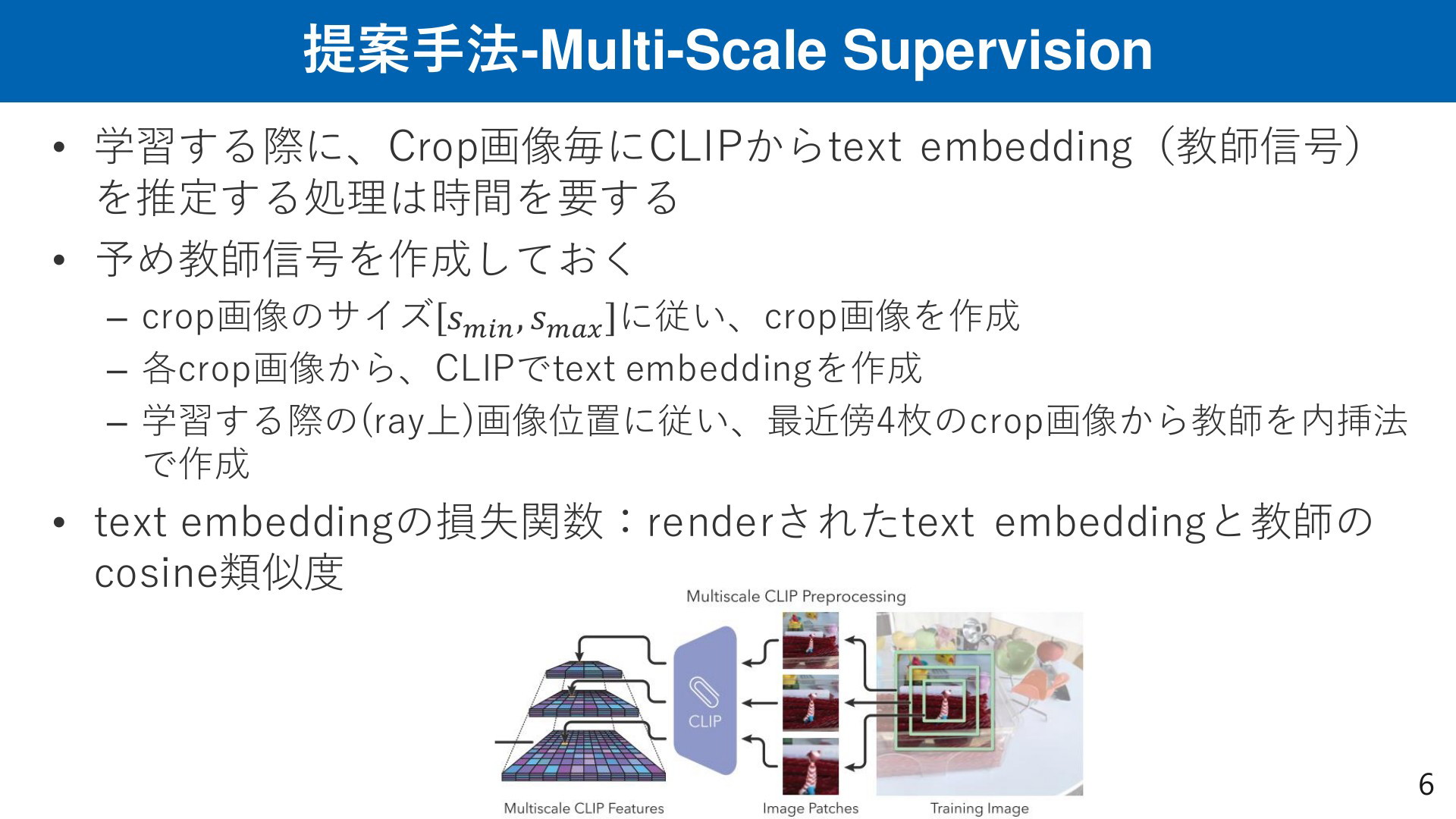 提案手法-Multi-Scale Supervision

• 学習する際に、Crop画像毎にCLIPからtext embedding（教師信号）を推定する処理は時間を要する

• 予め教師信号を作成しておく

– crop画像のサイズ$[s_{min}, s_{max}]$に従い、crop画像を作成

– 各crop画像から、CLIPでtext embeddingを作成

– 学習する際の(ray上)画像位置に従い、最近傍4枚のcrop画像から教師を内挿法で作成

• text embeddingの損失関数：renderされたtext embeddingと教師のcosine類似度

Multiscale CLIP Preprocessing

CLIP

Multiscale CLIP Features

Image Patches

Training Image

6